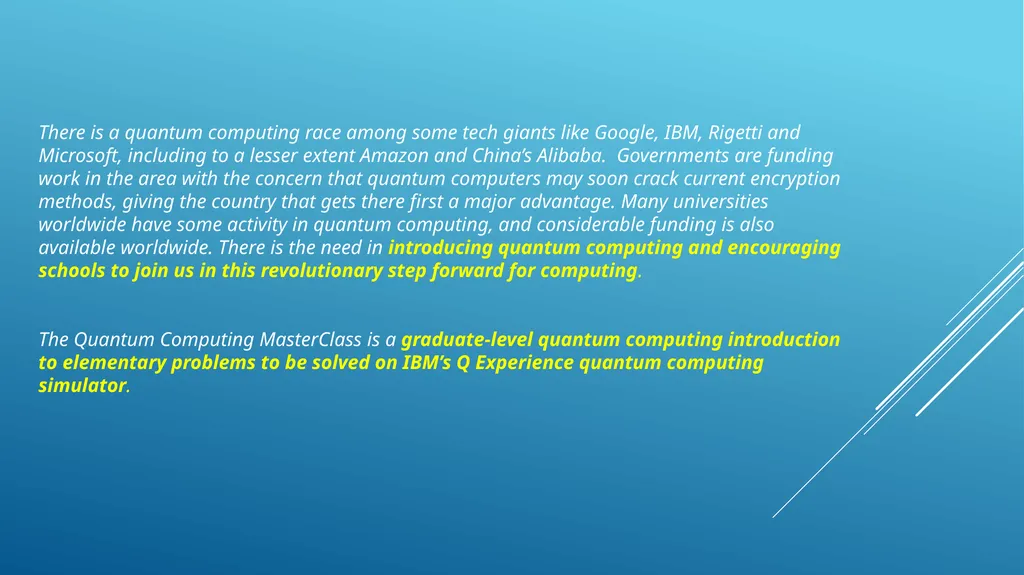 There is a quantum computing race among some tech giants like Google, IBM, Rigetti and Microsoft, including to a lesser extent Amazon and China's Alibaba.  Governments are funding work in the area with the concern that quantum computers may soon crack current encryption methods, giving the country that gets there first a major advantage. Many universities worldwide have some activity in quantum computing, and considerable funding is also available worldwide. There is the need in introducing quantum computing and encouraging schools to join us in this revolutionary step forward for computing.

The Quantum Computing MasterClass is a graduate-level quantum computing introduction to elementary problems to be solved on IBM's Q Experience quantum computing simulator.